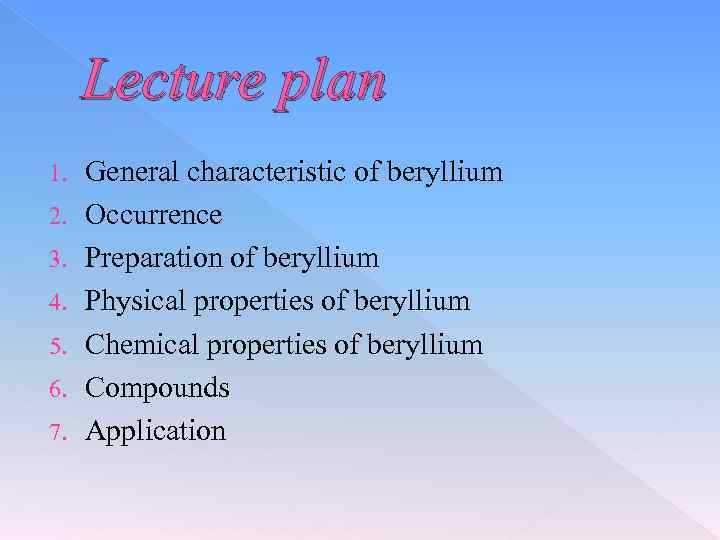 Lecture plan

1. General characteristic of beryllium
2. Occurrence
3. Preparation of beryllium
4. Physical properties of beryllium
5. Chemical properties of beryllium
6. Compounds
7. Application